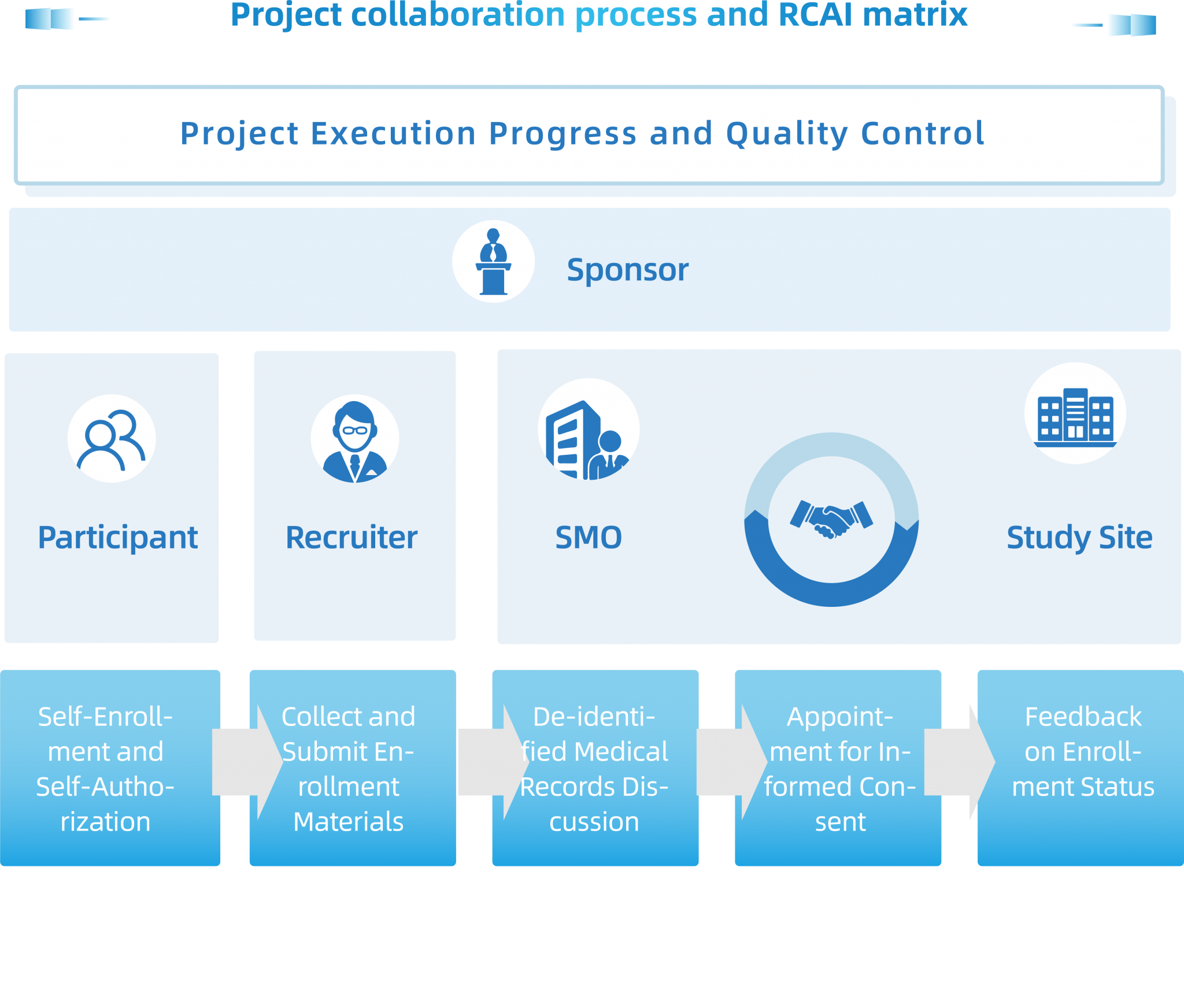 Project collaboration process and RCAI matrix

Project Execution Progress and Quality Control

Sponsor

Participant

Recruiter

SMO

Study Site

Self-Enrollment and Self-Authorization

Collect and Submit Enrollment Materials

De-identified Medical Records Discussion

Appointment for Informed Consent

Feedback on Enrollment Status